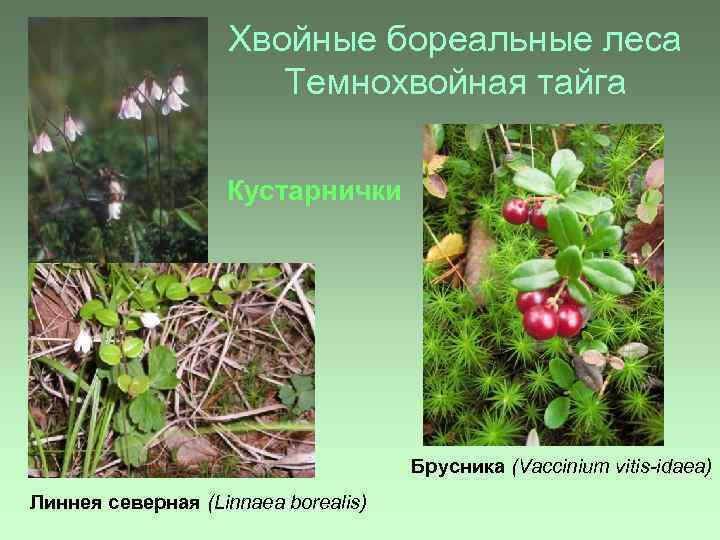 Хвойные бореальные леса
Темнохвойная тайга

Кустарнички

Брусника (Vaccinium vitis-idaea)

Линнея северная (Linnaea borealis)